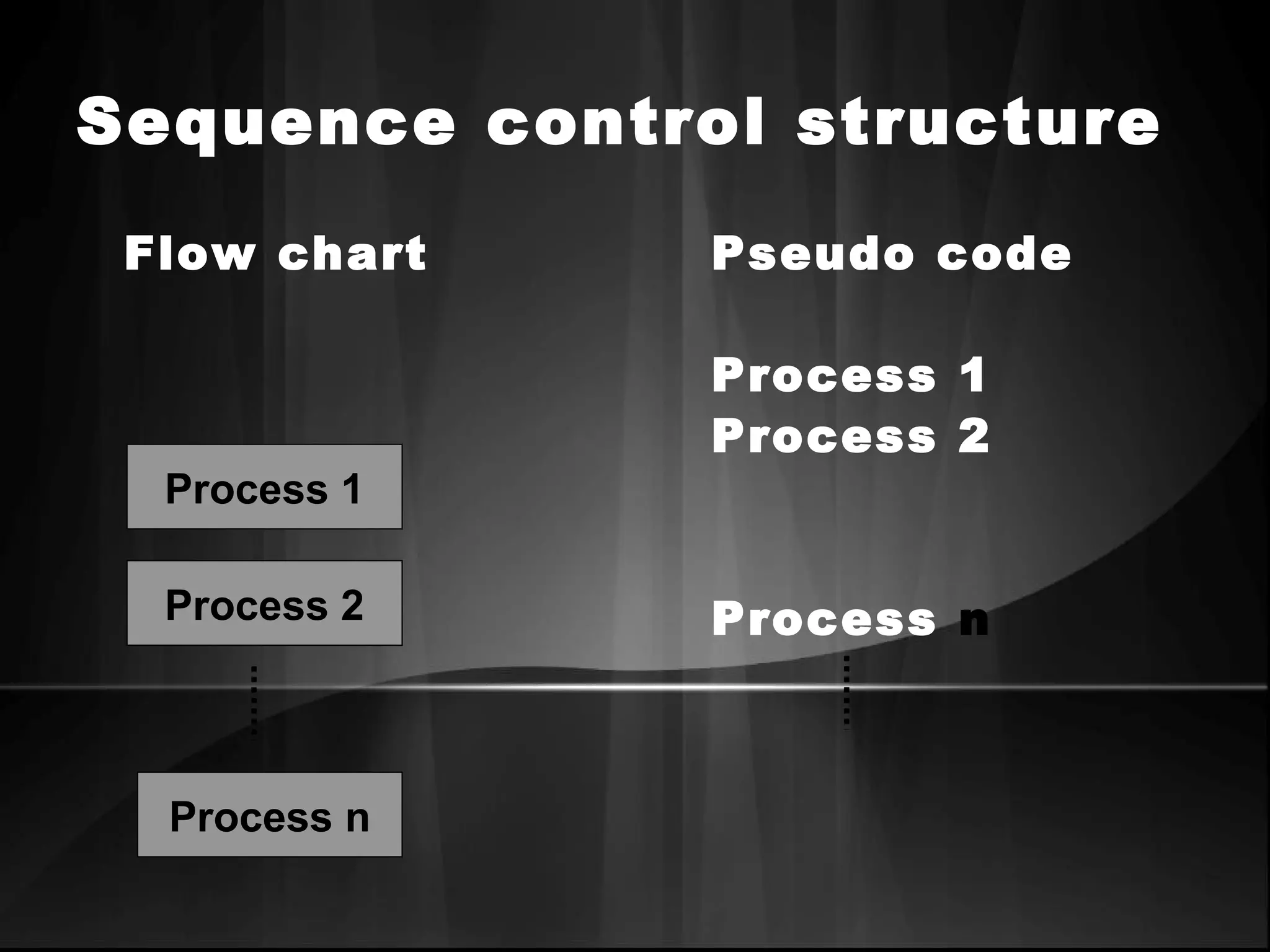 Sequence control structure

Flow chart

Process 1

Process 2

Process n

Pseudo code

Process 1
Process 2

Process n